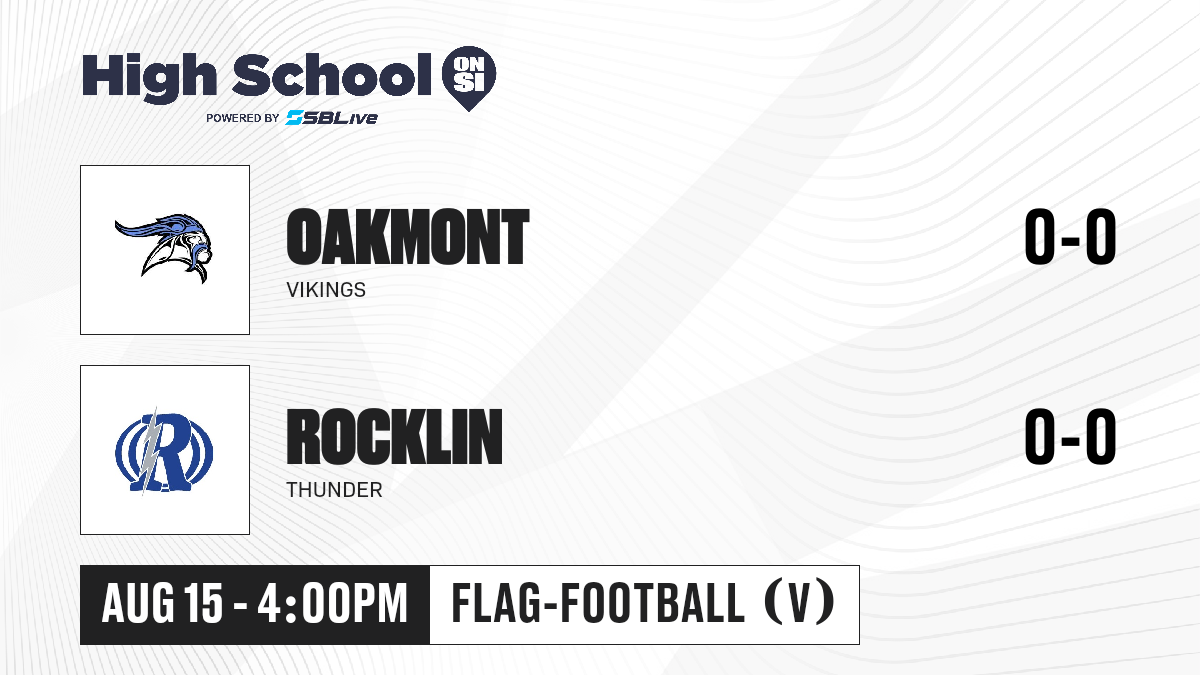 High School ON SI
POWERED BY SBLive

OAKMONT
VIKINGS
0-0

R
ROCKLIN
THUNDER
0-0

AUG 15 - 4:00PM
FLAG-FOOTBALL (V)